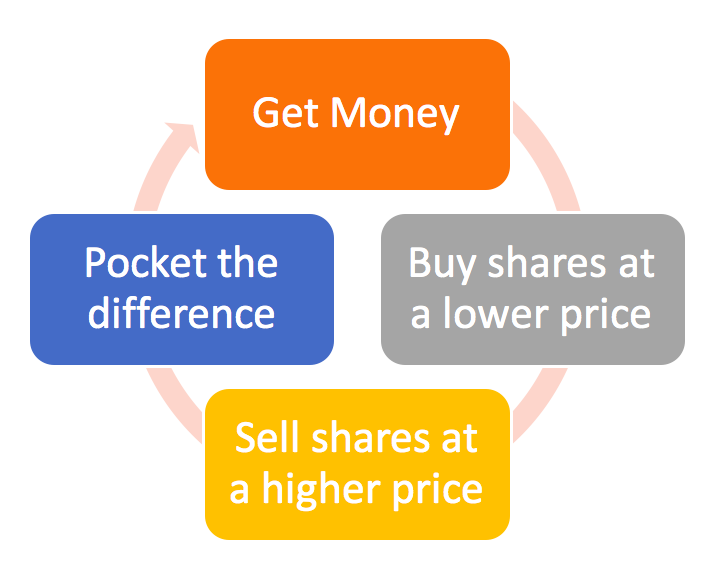 Get Money

Buy shares at a lower price

Sell shares at a higher price

Pocket the difference